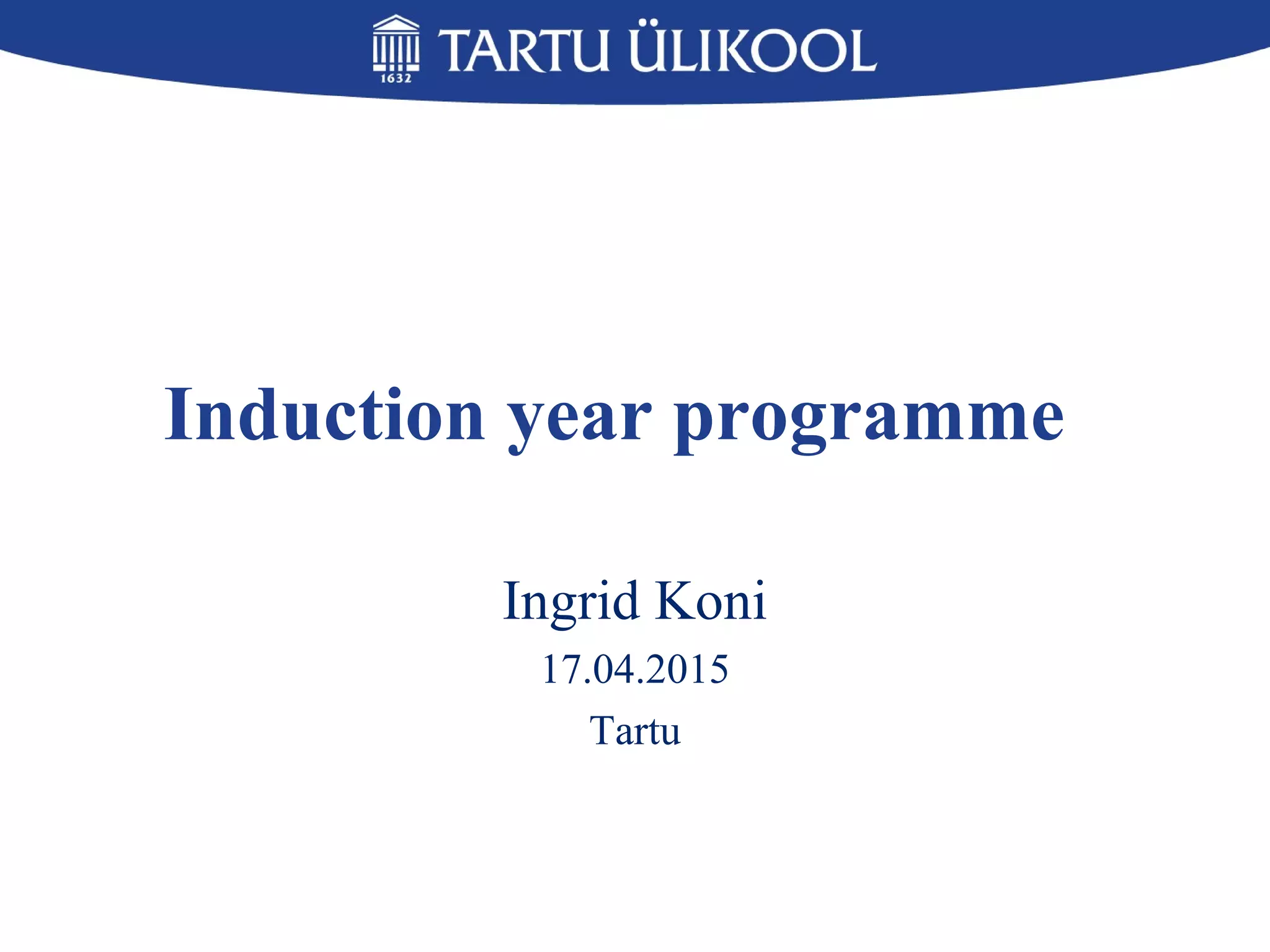 1632 TARTU ÜLIKOOL

Induction year programme

Ingrid Koni

17.04.2015

Tartu